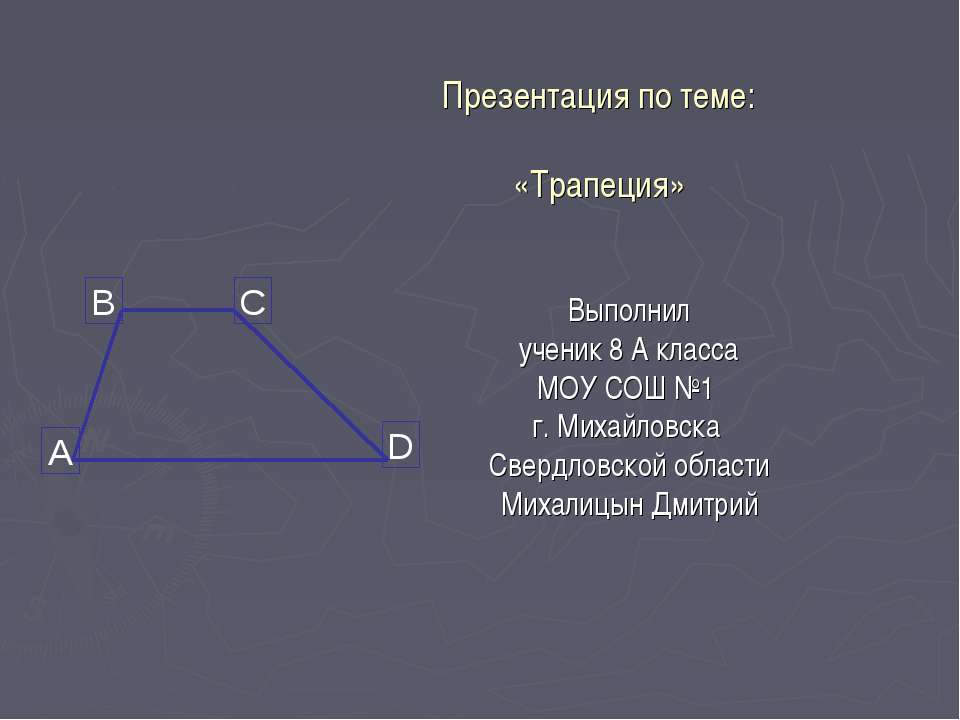 Презентация по теме:

«Трапеция»

B C

A D

Выполнил
ученик 8 А класса
МОУ СОШ №1
г. Михайловска
Свердловской области
Михалицын Дмитрий